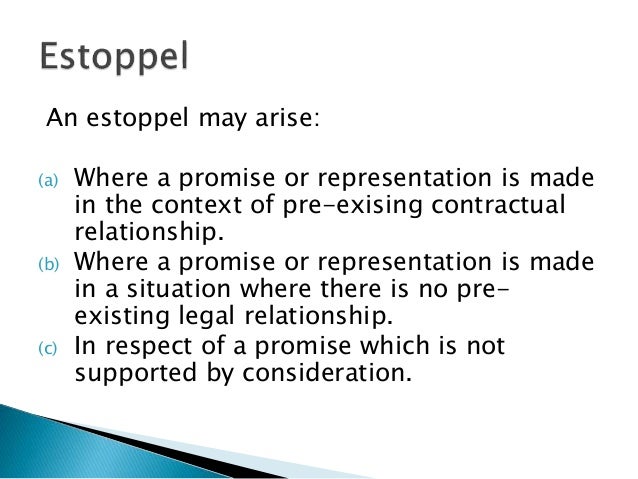 Estoppel

An estoppel may arise:

(a) Where a promise or representation is made in the context of pre-exising contractual relationship.

(b) Where a promise or representation is made in a situation where there is no pre-existing legal relationship.

(c) In respect of a promise which is not supported by consideration.